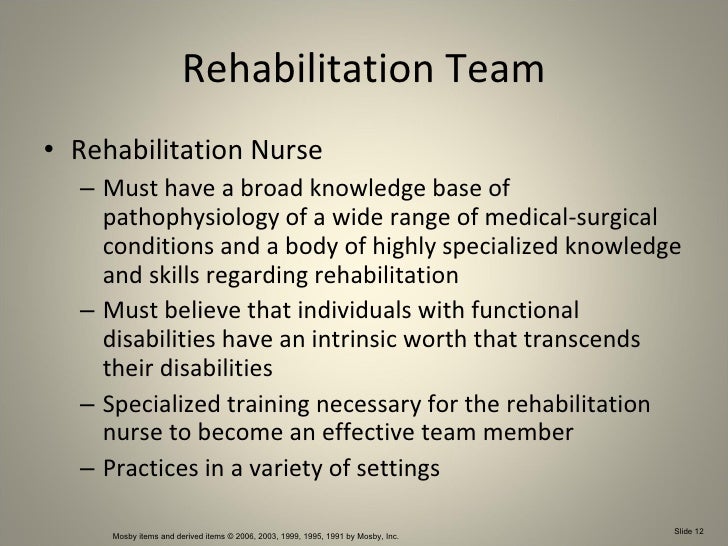 Rehabilitation Team

• Rehabilitation Nurse
– Must have a broad knowledge base of pathophysiology of a wide range of medical-surgical conditions and a body of highly specialized knowledge and skills regarding rehabilitation
– Must believe that individuals with functional disabilities have an intrinsic worth that transcends their disabilities
– Specialized training necessary for the rehabilitation nurse to become an effective team member
– Practices in a variety of settings

Mosby items and derived items © 2006, 2003, 1999, 1995, 1991 by Mosby, Inc.

Slide 12